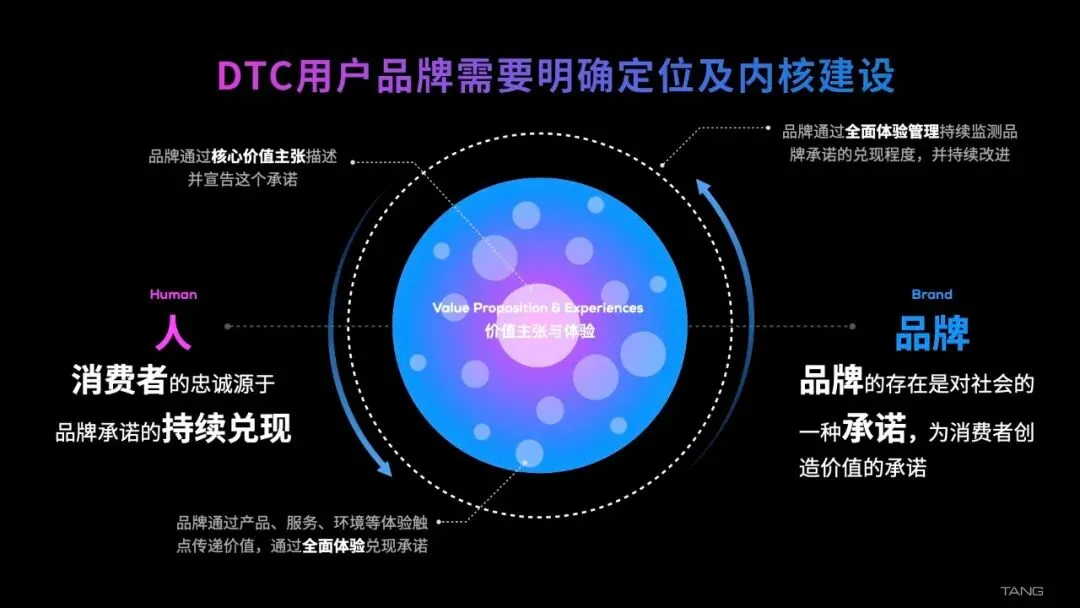 DTC用户品牌需要明确定位及内核建设

品牌通过核心价值主张描述并宣告这个承诺

品牌通过全面体验管理持续监测品牌承诺的兑现程度，并持续改进

Human
人
消费者的忠诚源于品牌承诺的持续兑现

Value Proposition & Experiences
价值主张与体验

Brand
品牌
品牌的存在是对社会的一种承诺，为消费者创造价值的承诺

品牌通过产品、服务、环境等体验触点传递价值，通过全面体验兑现承诺

TANG